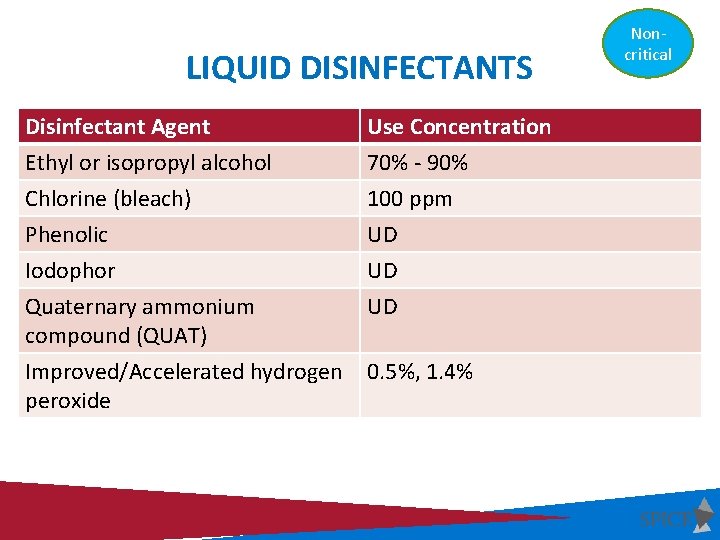 Non-critical

LIQUID DISINFECTANTS

| Disinfectant Agent | Use Concentration |
|---|---|
| Ethyl or isopropyl alcohol | 70% - 90% |
| Chlorine (bleach) | 100 ppm |
| Phenolic | UD |
| Iodophor | UD |
| Quaternary ammonium compound (QUAT) | UD |
| Improved/Accelerated hydrogen peroxide | 0.5%, 1.4% |

SPICE